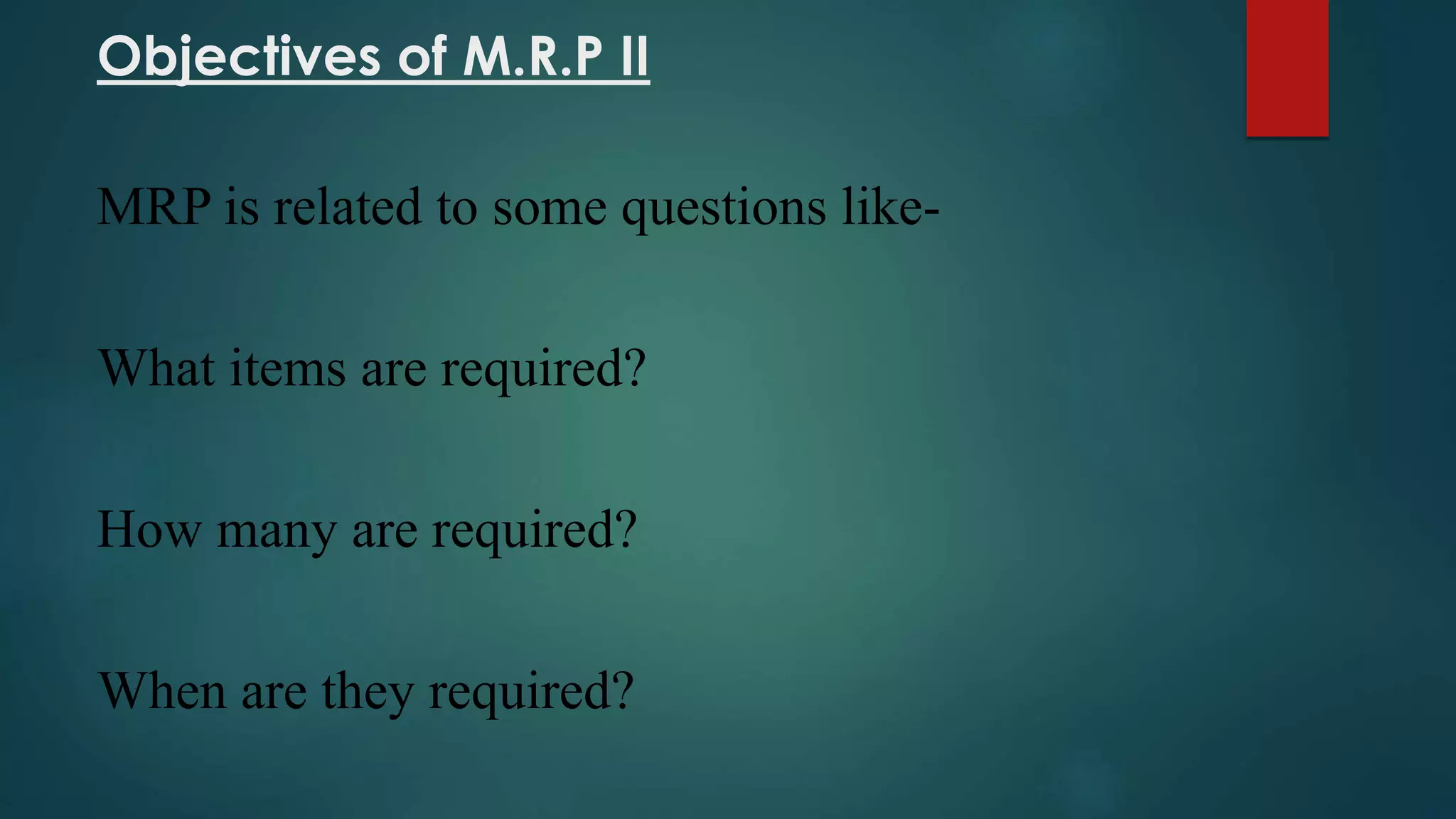 Objectives of M.R.P II

MRP is related to some questions like-

What items are required?

How many are required?

When are they required?